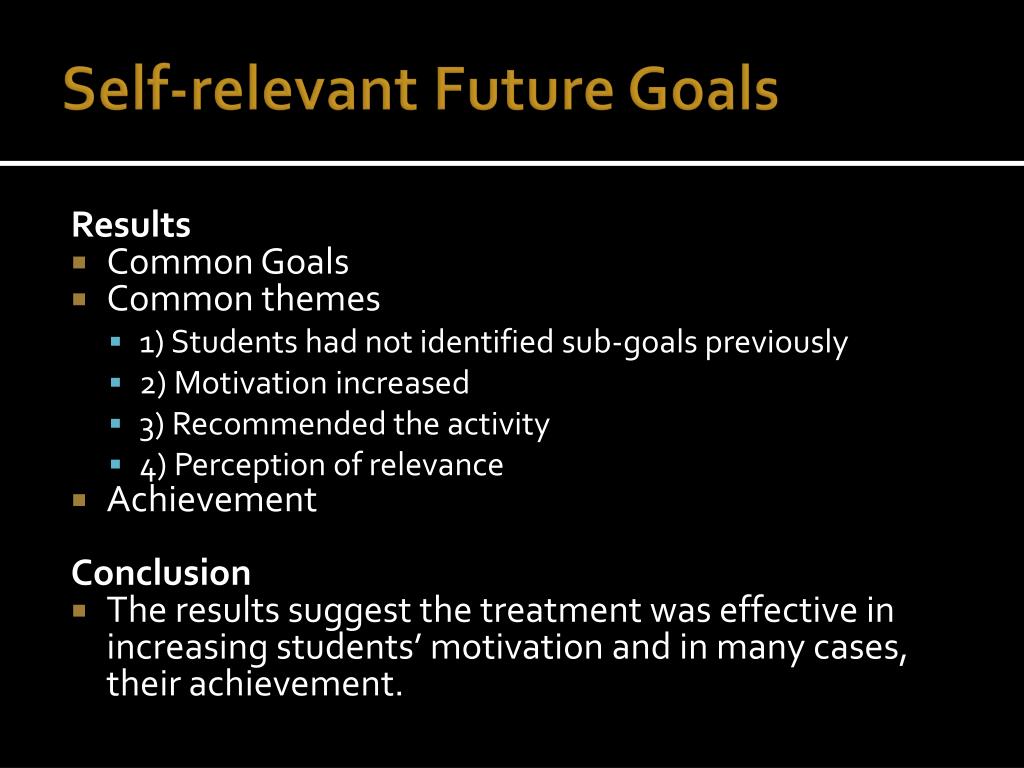 Self-relevant Future Goals

Results
- Common Goals
- Common themes
  - 1) Students had not identified sub-goals previously
  - 2) Motivation increased
  - 3) Recommended the activity
  - 4) Perception of relevance
- Achievement

Conclusion
- The results suggest the treatment was effective in increasing students' motivation and in many cases, their achievement.